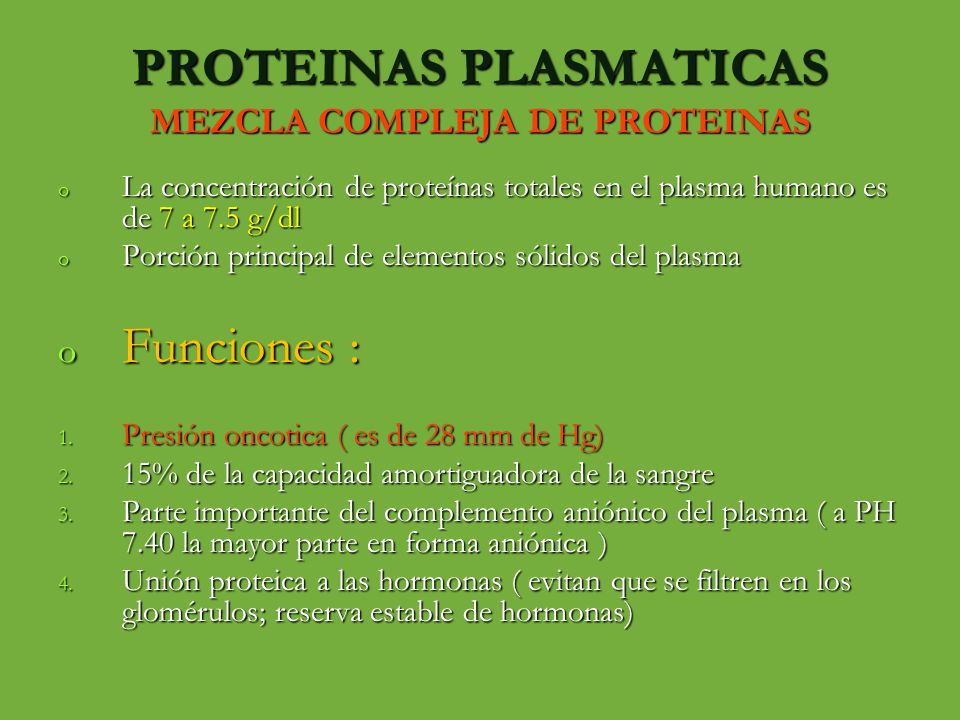 PROTEINAS PLASMATICAS
MEZCLA COMPLEJA DE PROTEINAS

o La concentración de proteínas totales en el plasma humano es de 7 a 7.5 g/dl
o Porción principal de elementos sólidos del plasma

o Funciones :

1. Presión oncotica ( es de 28 mm de Hg)
2. 15% de la capacidad amortiguadora de la sangre
3. Parte importante del complemento aniónico del plasma ( a PH 7.40 la mayor parte en forma aniónica )
4. Unión proteica a las hormonas ( evitan que se filtren en los glomérulos; reserva estable de hormonas)